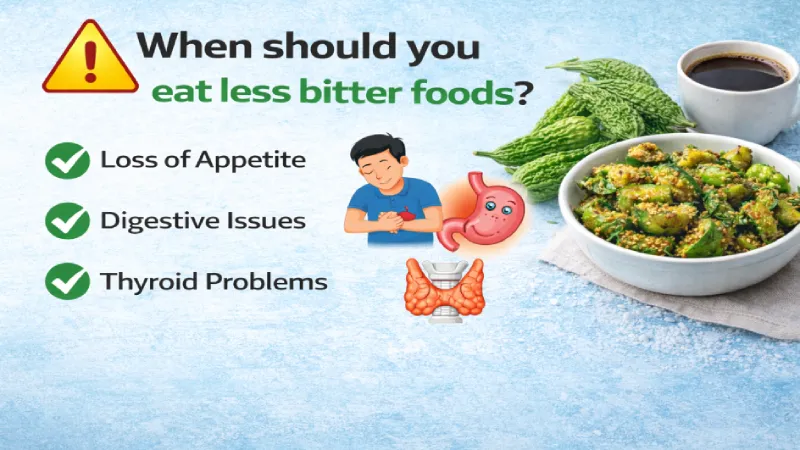 When should you eat less bitter foods?

Loss of Appetite

Digestive Issues

Thyroid Problems